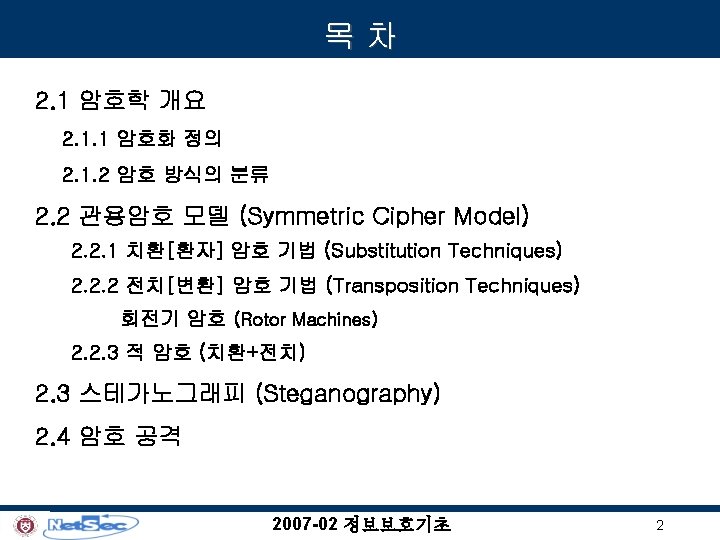 목 차

2.1 암호학 개요

2.1.1 암호화 정의

2.1.2 암호 방식의 분류

2.2 관용암호 모델 (Symmetric Cipher Model)

2.2.1 치환[환자] 암호 기법 (Substitution Techniques)

2.2.2 전치[변환] 암호 기법 (Transposition Techniques)

회전기 암호 (Rotor Machines)

2.2.3 적 암호 (치환+전치)

2.3 스테가노그래피 (Steganography)

2.4 암호 공격

NetSec

2007-02 정보보호기초

2